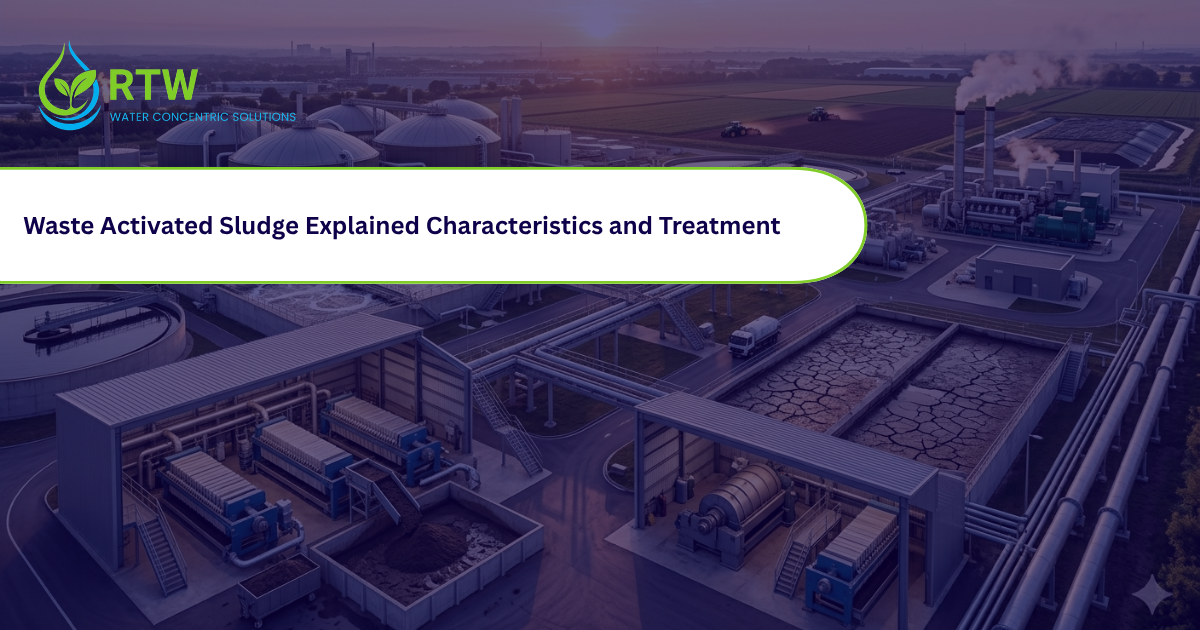 RTW
WATER CONCENTRIC SOLUTIONS

Waste Activated Sludge Explained Characteristics and Treatment